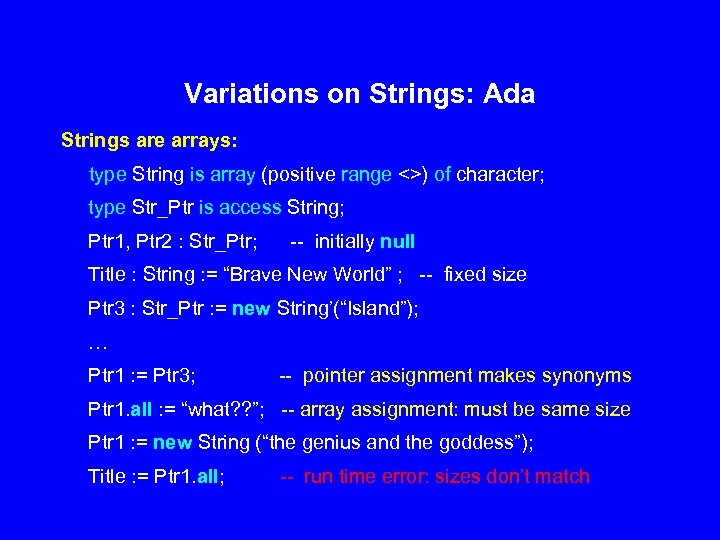 Variations on Strings: Ada

Strings are arrays:

type String is array (positive range <>) of character;

type Str_Ptr is access String;

Ptr1, Ptr2 : Str_Ptr; -- initially null

Title : String := “Brave New World” ; -- fixed size

Ptr3 : Str_Ptr := new String’(“Island”);

…

Ptr1 := Ptr3; -- pointer assignment makes synonyms

Ptr1.all := “what??”; -- array assignment: must be same size

Ptr1 := new String (“the genius and the goddess”);

Title := Ptr1.all; -- run time error: sizes don’t match